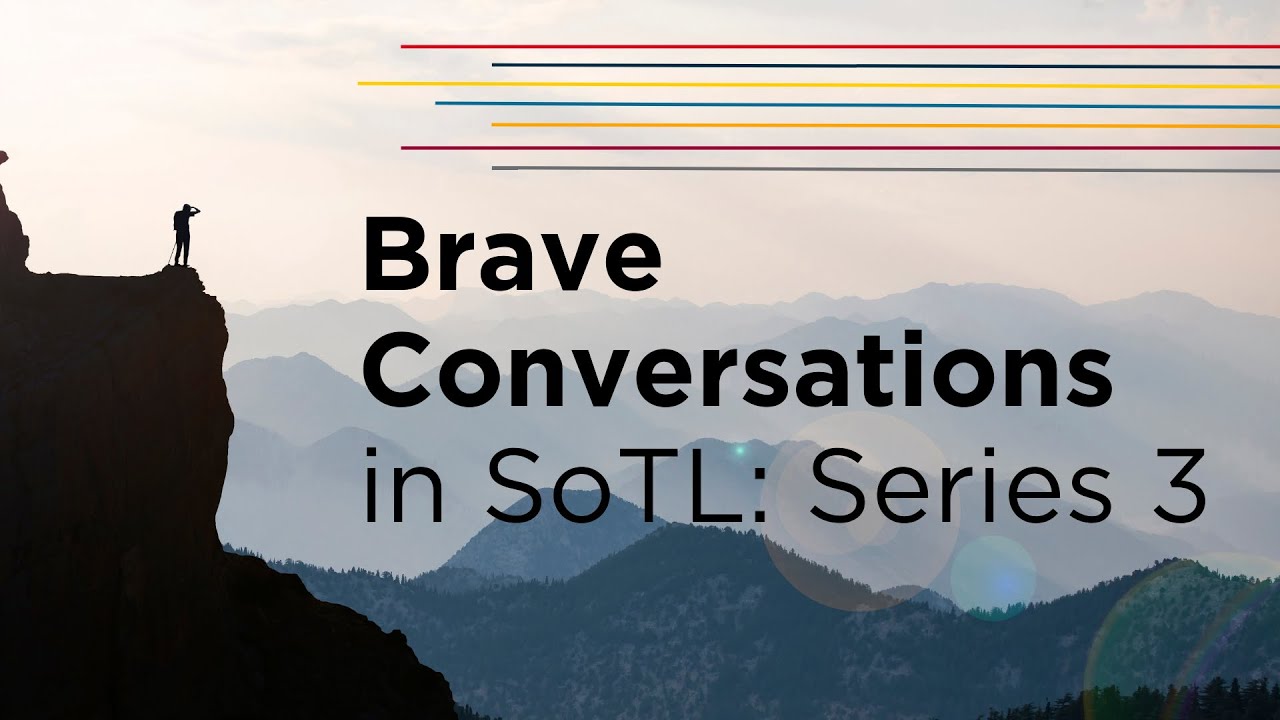 Brave Conversations in SoTL: Series 3